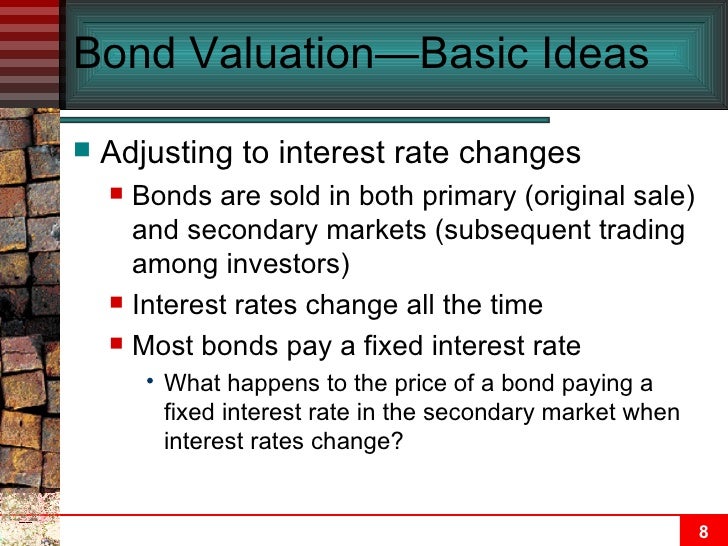 Bond Valuation—Basic Ideas

Adjusting to interest rate changes

Bonds are sold in both primary (original sale) and secondary markets (subsequent trading among investors)

Interest rates change all the time

Most bonds pay a fixed interest rate

What happens to the price of a bond paying a fixed interest rate in the secondary market when interest rates change?

8